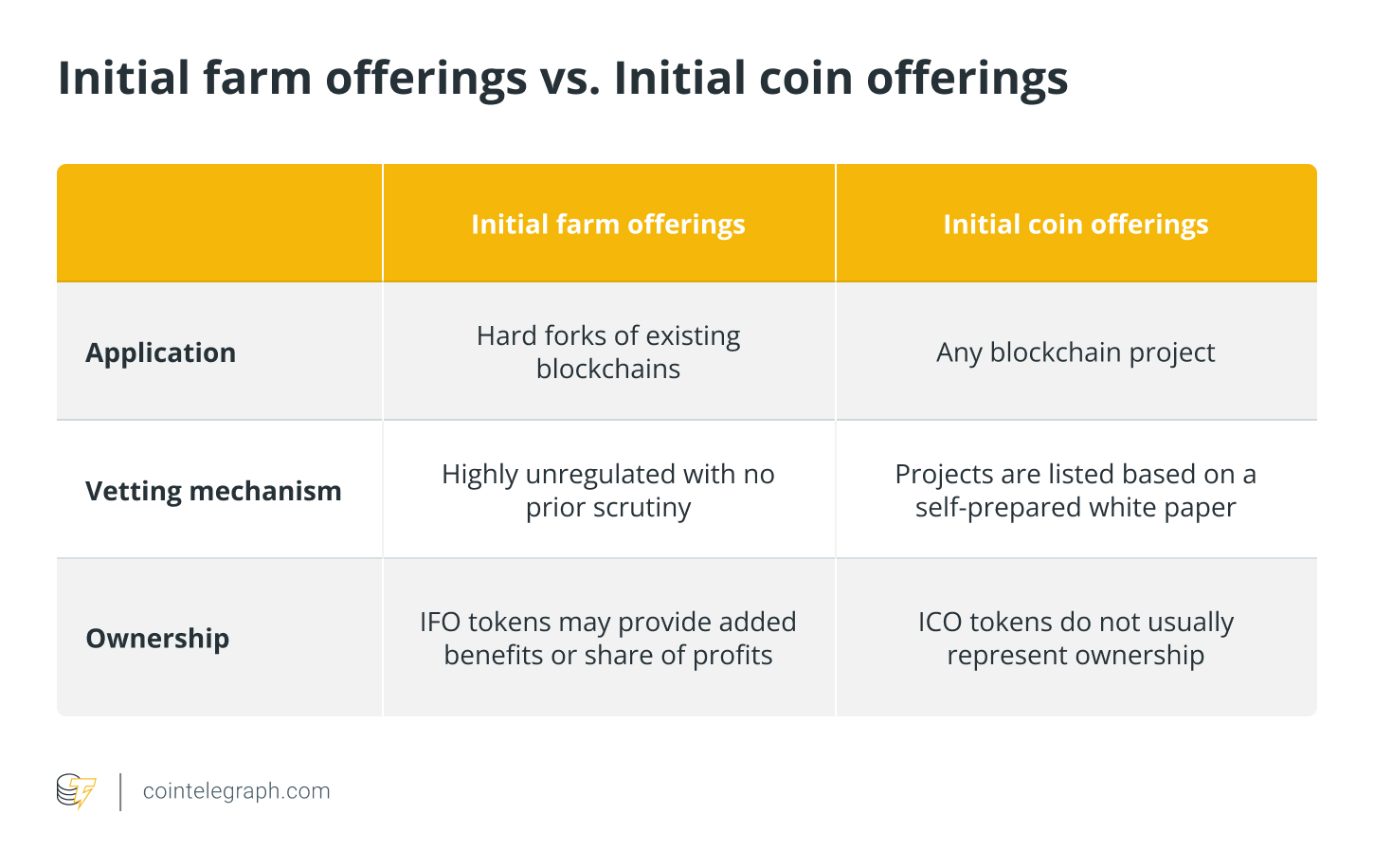 Initial farm offerings vs. Initial coin offerings

| | Initial farm offerings | Initial coin offerings |
|---|---|---|
| Application | Hard forks of existing blockchains | Any blockchain project |
| Vetting mechanism | Highly unregulated with no prior scrutiny | Projects are listed based on a self-prepared white paper |
| Ownership | IFO tokens may provide added benefits or share of profits | ICO tokens do not usually represent ownership |

cointelegraph.com